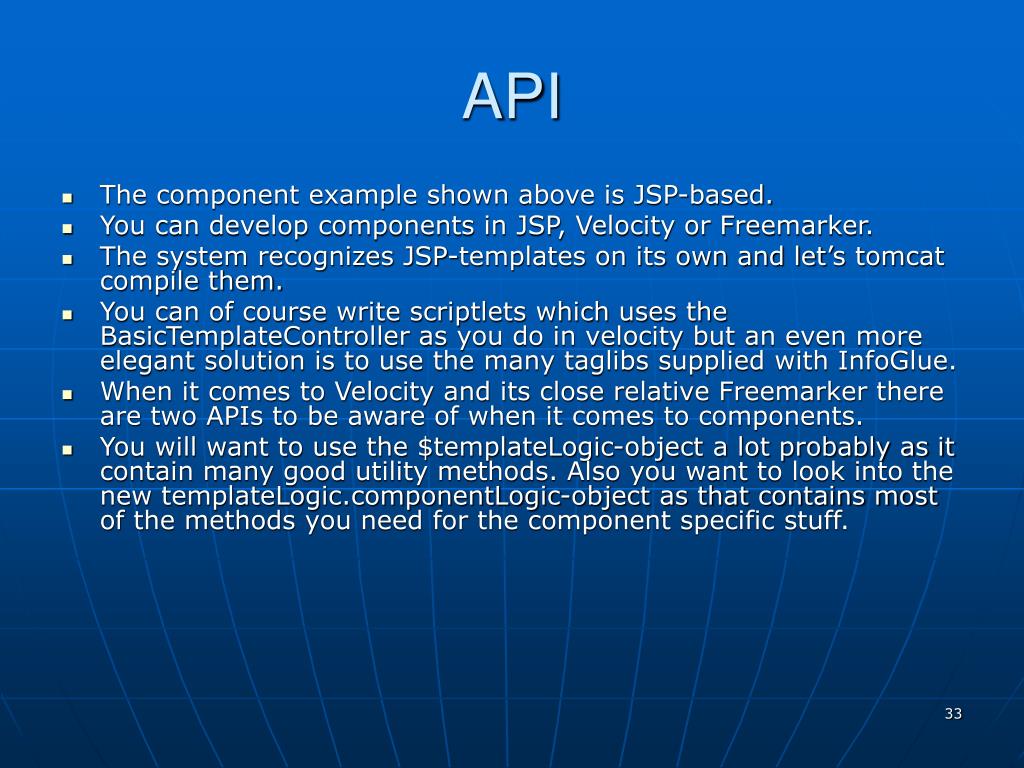 API

- The component example shown above is JSP-based.
- You can develop components in JSP, Velocity or Freemarker.
- The system recognizes JSP-templates on its own and let’s tomcat compile them.
- You can of course write scriptlets which uses the BasicTemplateController as you do in velocity but an even more elegant solution is to use the many taglibs supplied with InfoGlue.
- When it comes to Velocity and its close relative Freemarker there are two APIs to be aware of when it comes to components.
- You will want to use the \$templateLogic-object a lot probably as it contain many good utility methods. Also you want to look into the new templateLogic.componentLogic-object as that contains most of the methods you need for the component specific stuff.

33